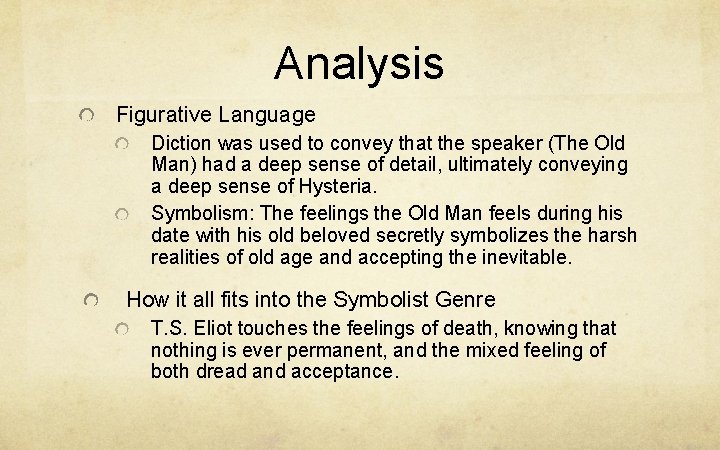 Analysis

Figurative Language

Diction was used to convey that the speaker (The Old Man) had a deep sense of detail, ultimately conveying a deep sense of Hysteria.

Symbolism: The feelings the Old Man feels during his date with his old beloved secretly symbolizes the harsh realities of old age and accepting the inevitable.

How it all fits into the Symbolist Genre

T.S. Eliot touches the feelings of death, knowing that nothing is ever permanent, and the mixed feeling of both dread and acceptance.